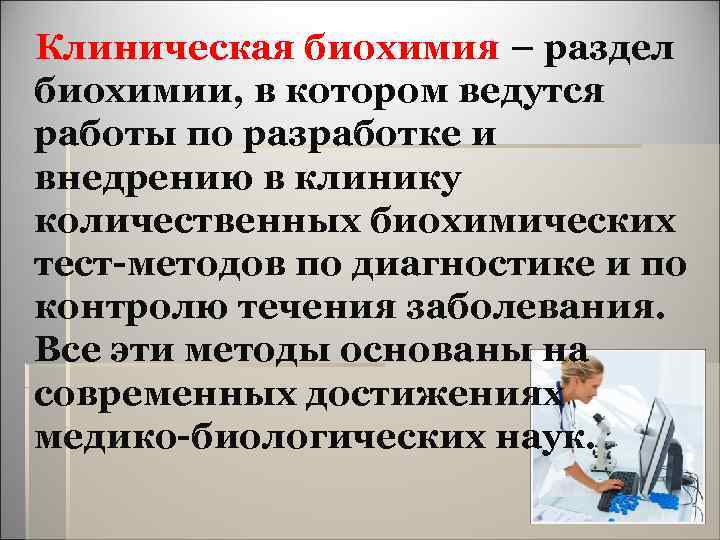 Клиническая биохимия – раздел биохимии, в котором ведутся работы по разработке и внедрению в клинику количественных биохимических тест-методов по диагностике и по контролю течения заболевания. Все эти методы основаны на современных достижениях медико-биологических наук.